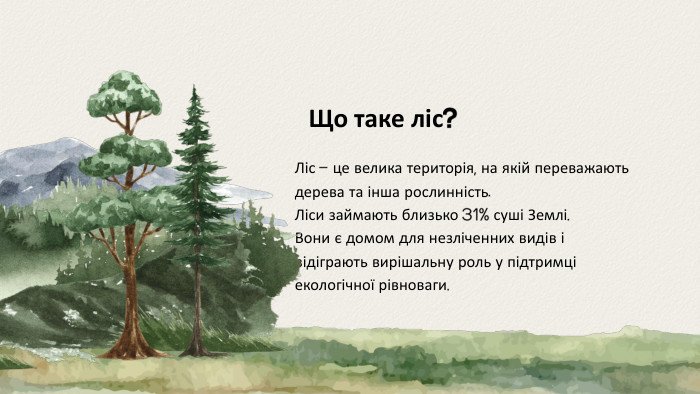 Що таке ліс?

Ліс – це велика територія, на якій переважають дерева та інша рослинність.
Ліси займають близько 31% суші Землі.
Вони є домом для незліченних видів і відіграють вирішальну роль у підтримці екологічної рівноваги.